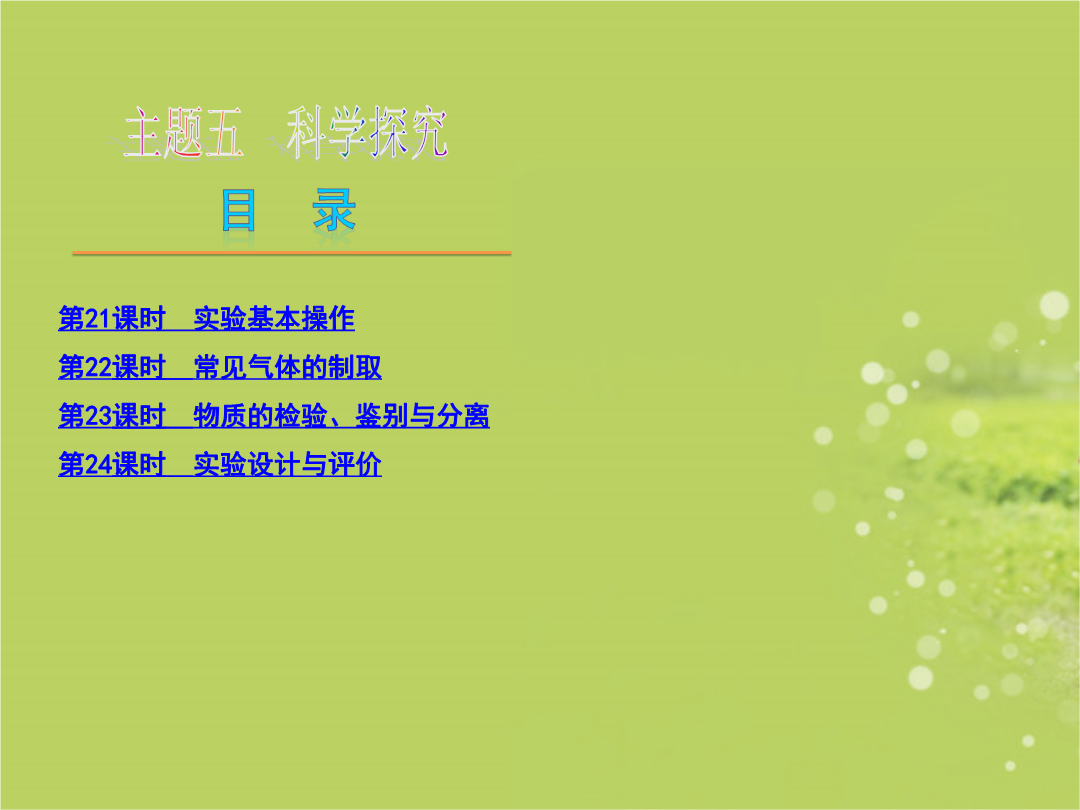 主题五　科学探究

目　录

第21课时　实验基本操作

第22课时　常见气体的制取

第23课时　物质的检验、鉴别与分离

第24课时　实验设计与评价